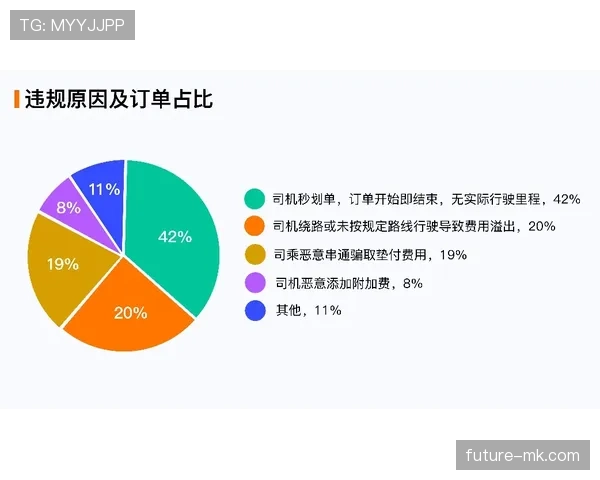 TG: MYYJJPP

违规原因及订单占比

11%
8%
42%
19%
20%

司机秒划单，订单开始即结束，无实际行驶里程，42%
司机绕路或未按规定路线行驶导致费用溢出，20%
司乘恶意串通骗取垫付费用，19%
司机恶意添加附加费，8%
其他，11%

future-mk.com